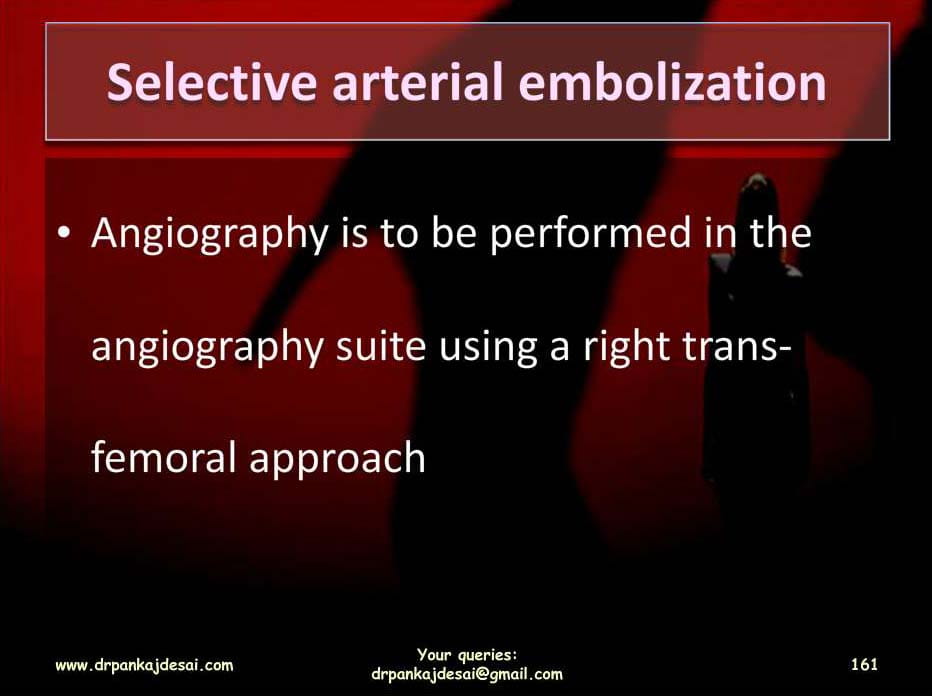 Selective arterial embolization

• Angiography is to be performed in the angiography suite using a right trans-femoral approach

www.drpankajdesai.com

Your queries:
drpankajdesai@gmail.com

161